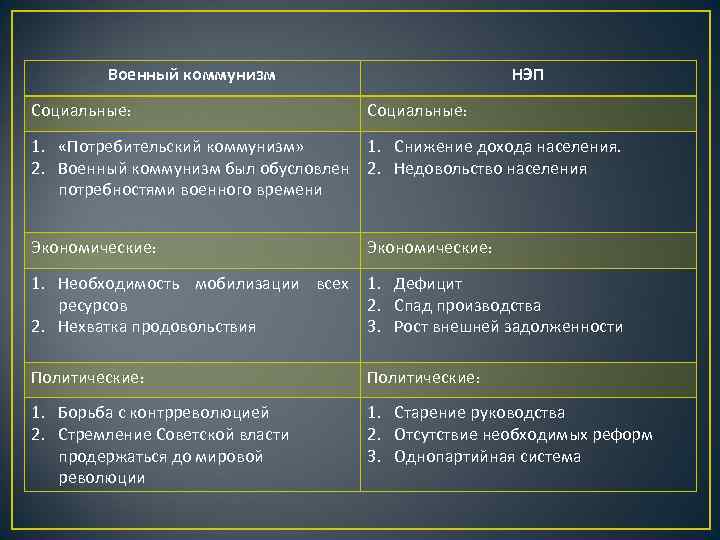 | Военный коммунизм | НЭП |
|---|---|
| Социальные: | Социальные: |
| 1. «Потребительский коммунизм» 2. Военный коммунизм был обусловлен потребностями военного времени | 1. Снижение дохода населения. 2. Недовольство населения |
| Экономические: | Экономические: |
| 1. Необходимость мобилизации всех ресурсов 2. Нехватка продовольствия | 1. Дефицит 2. Спад производства 3. Рост внешней задолженности |
| Политические: | Политические: |
| 1. Борьба с контрреволюцией 2. Стремление Советской власти продержаться до мировой революции | 1. Старение руководства 2. Отсутствие необходимых реформ 3. Однопартийная система |